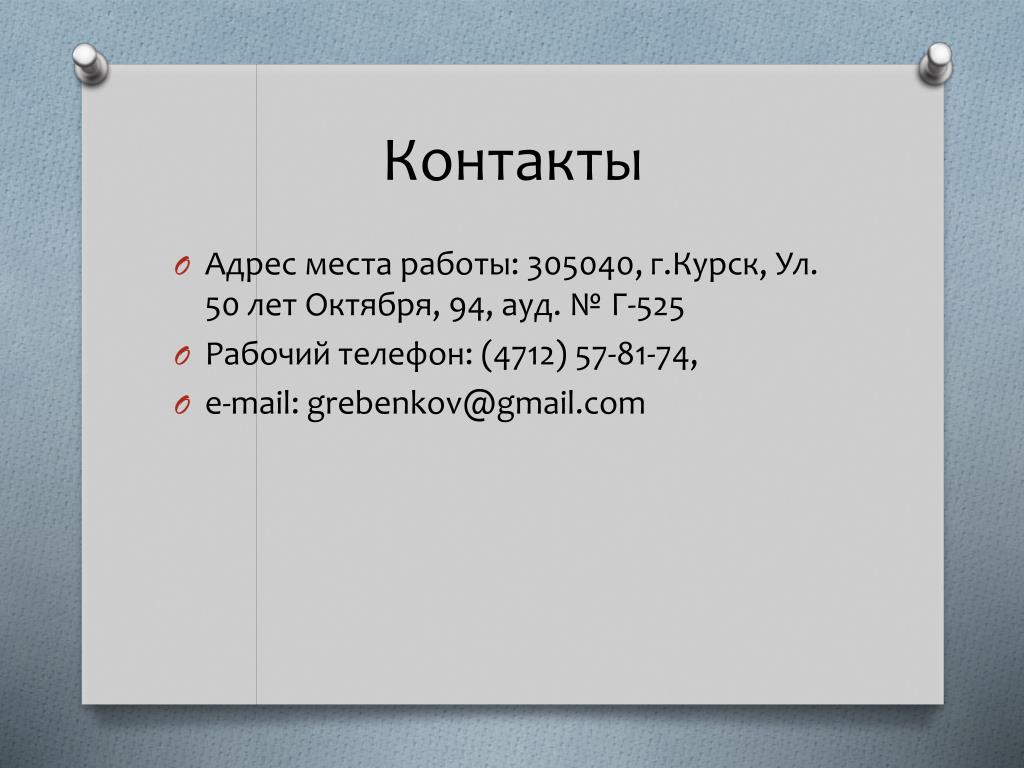 Контакты

Адрес места работы: 305040, г.Курск, Ул. 50 лет Октября, 94, ауд. № Г-525

Рабочий телефон: (4712) 57-81-74,

e-mail: grebenkov@gmail.com